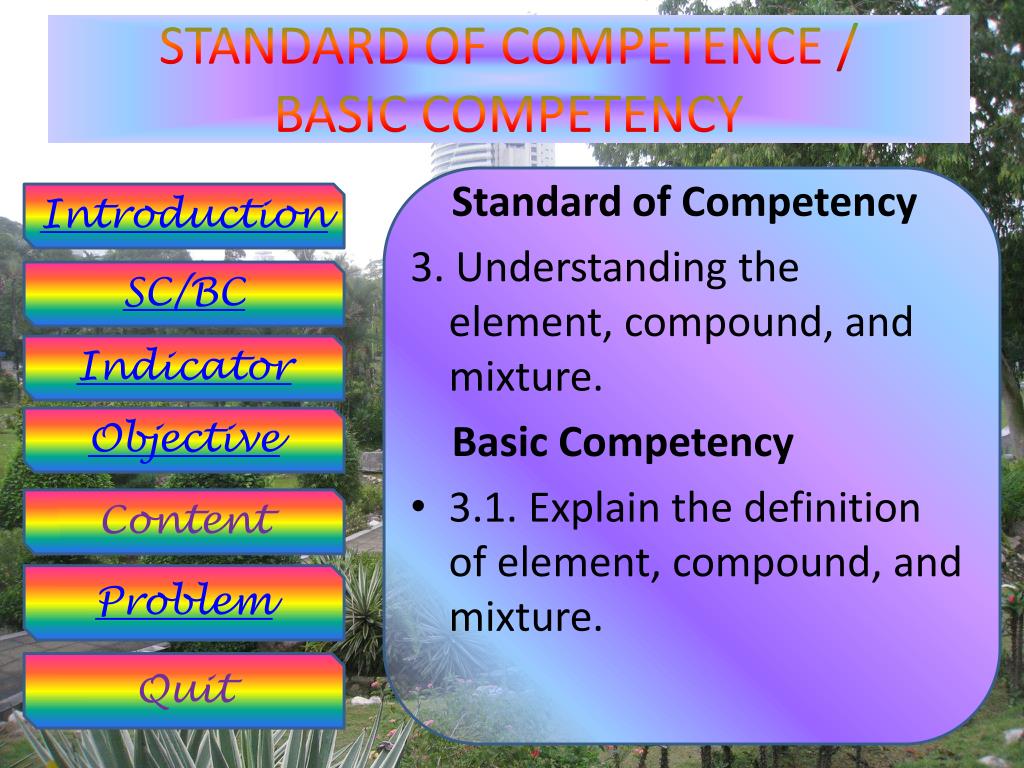 STANDARD OF COMPETENCE / BASIC COMPETENCY

Introduction

SC/BC

Indicator

Objective

Content

Problem

Quit

Standard of Competency

3. Understanding the element, compound, and mixture.

Basic Competency

• 3.1. Explain the definition of element, compound, and mixture.